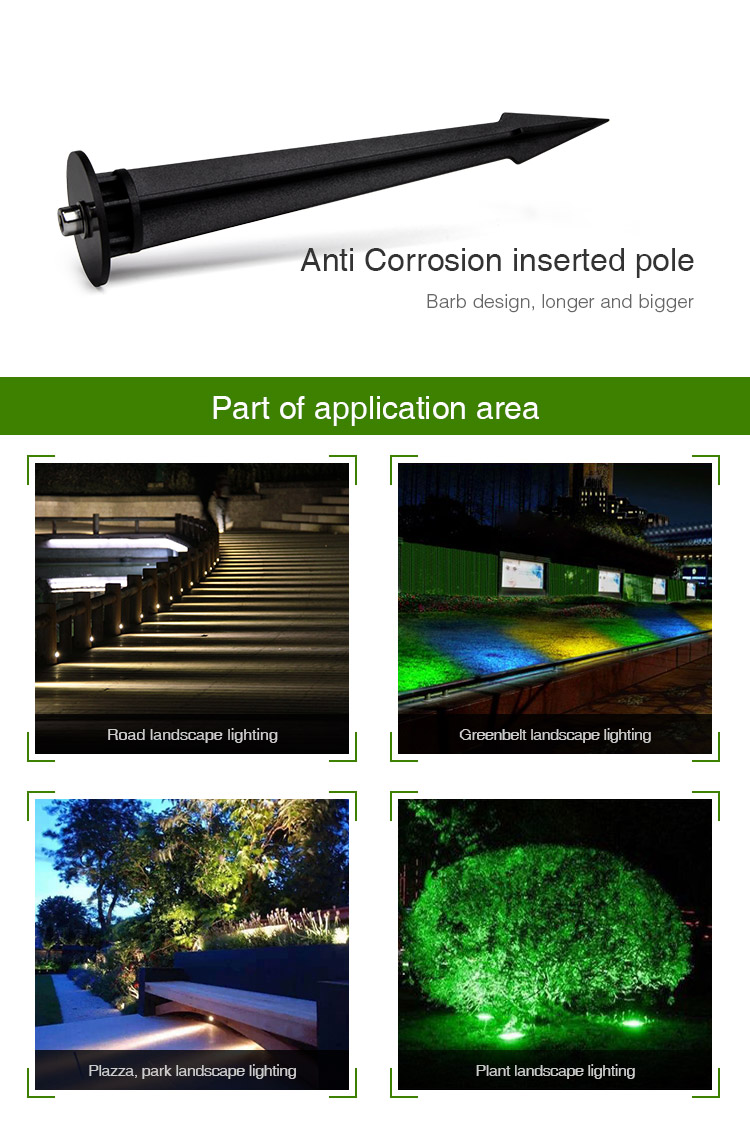 Anti Corrosion inserted pole

Barb design, longer and bigger

Part of application area

Road landscape lighting

Greenbelt landscape lighting

Plazza, park landscape lighting

Plant landscape lighting